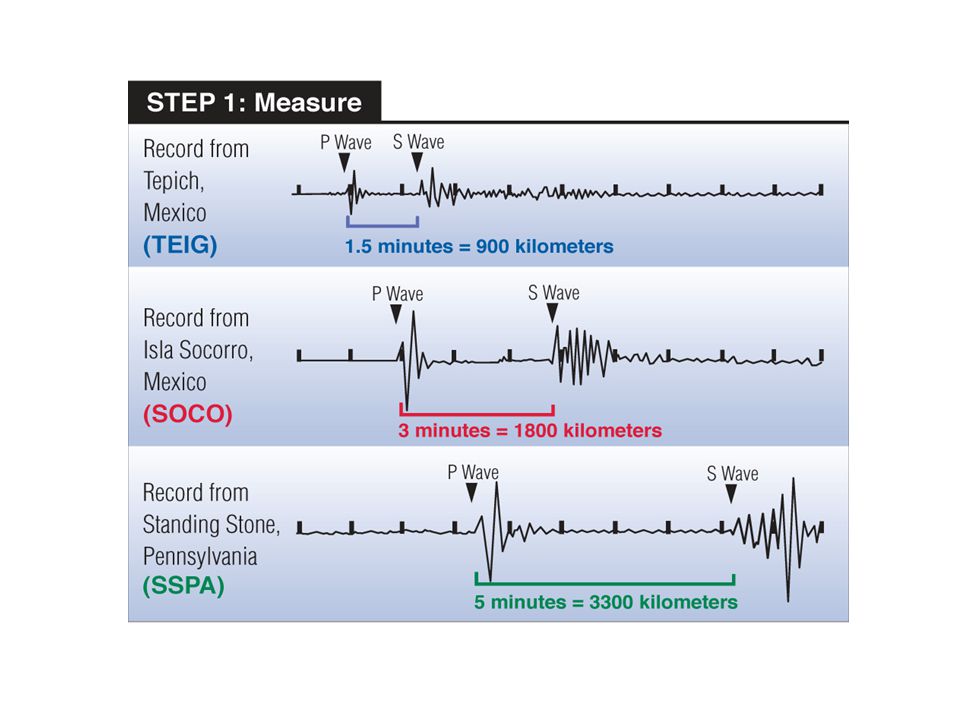 STEP 1: Measure

Record from Tepich, Mexico (TEIG)

P Wave S Wave

1.5 minutes = 900 kilometers

Record from Isla Socorro, Mexico (SOCO)

P Wave S Wave

3 minutes = 1800 kilometers

Record from Standing Stone, Pennsylvania (SSPA)

P Wave S Wave

5 minutes = 3300 kilometers